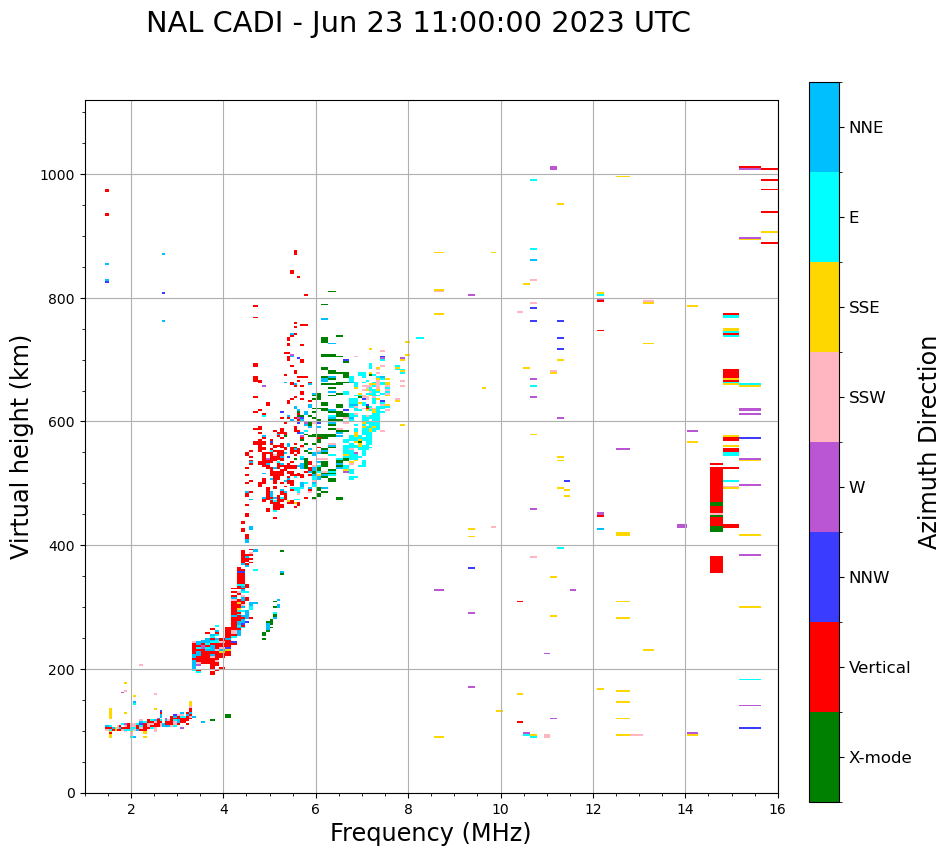 NAL CADI - Jun 23 11:00:00 2023 UTC

Virtual height (km)

1000
800
600
400
200
0

2
4
6
8
10
12
14
16

Frequency (MHz)

NNE
E
SSE
SSW
W
NNW
Vertical
X-mode

Azimuth Direction